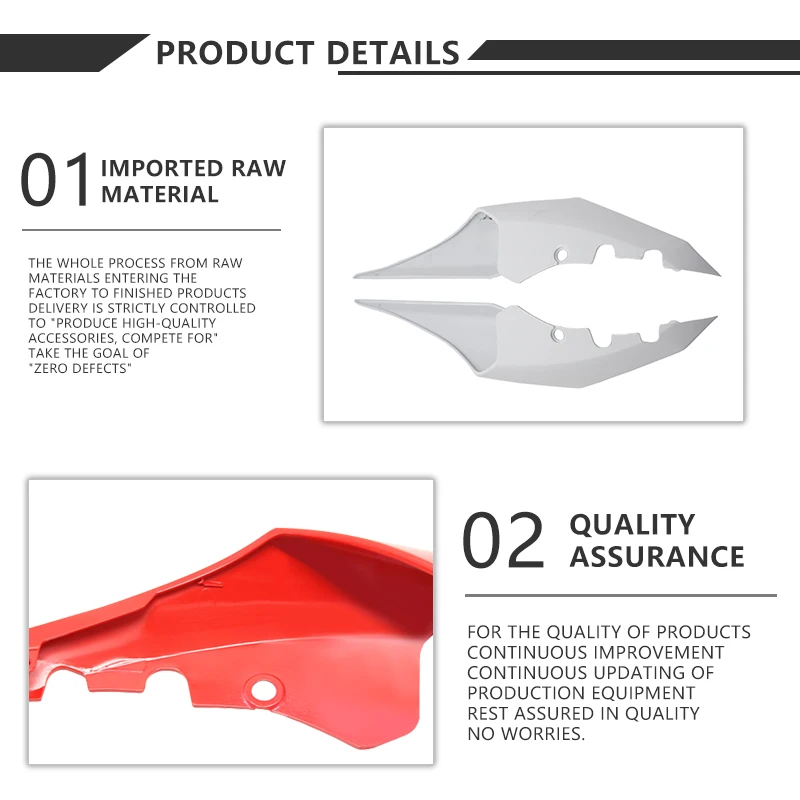 PRODUCT DETAILS

01 IMPORTED RAW MATERIAL

THE WHOLE PROCESS FROM RAW MATERIALS ENTERING THE FACTORY TO FINISHED PRODUCTS DELIVERY IS STRICTLY CONTROLLED TO "PRODUCE HIGH-QUALITY ACCESSORIES, COMPETE FOR" TAKE THE GOAL OF "ZERO DEFECTS"

02 QUALITY ASSURANCE

FOR THE QUALITY OF PRODUCTS CONTINUOUS IMPROVEMENT CONTINUOUS UPDATING OF PRODUCTION EQUIPMENT REST ASSURED IN QUALITY NO WORRIES.